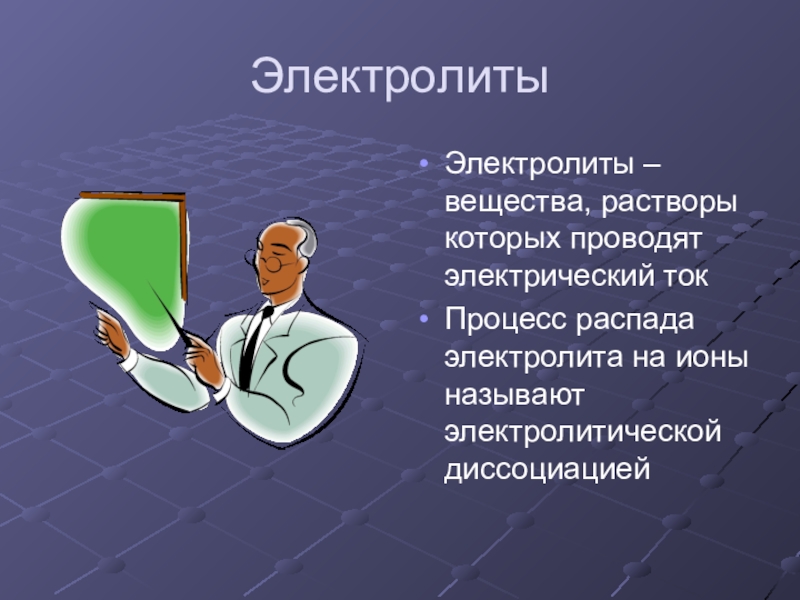 Электролиты

• Электролиты – вещества, растворы которых проводят электрический ток
• Процесс распада электролита на ионы называют электролитической диссоциацией